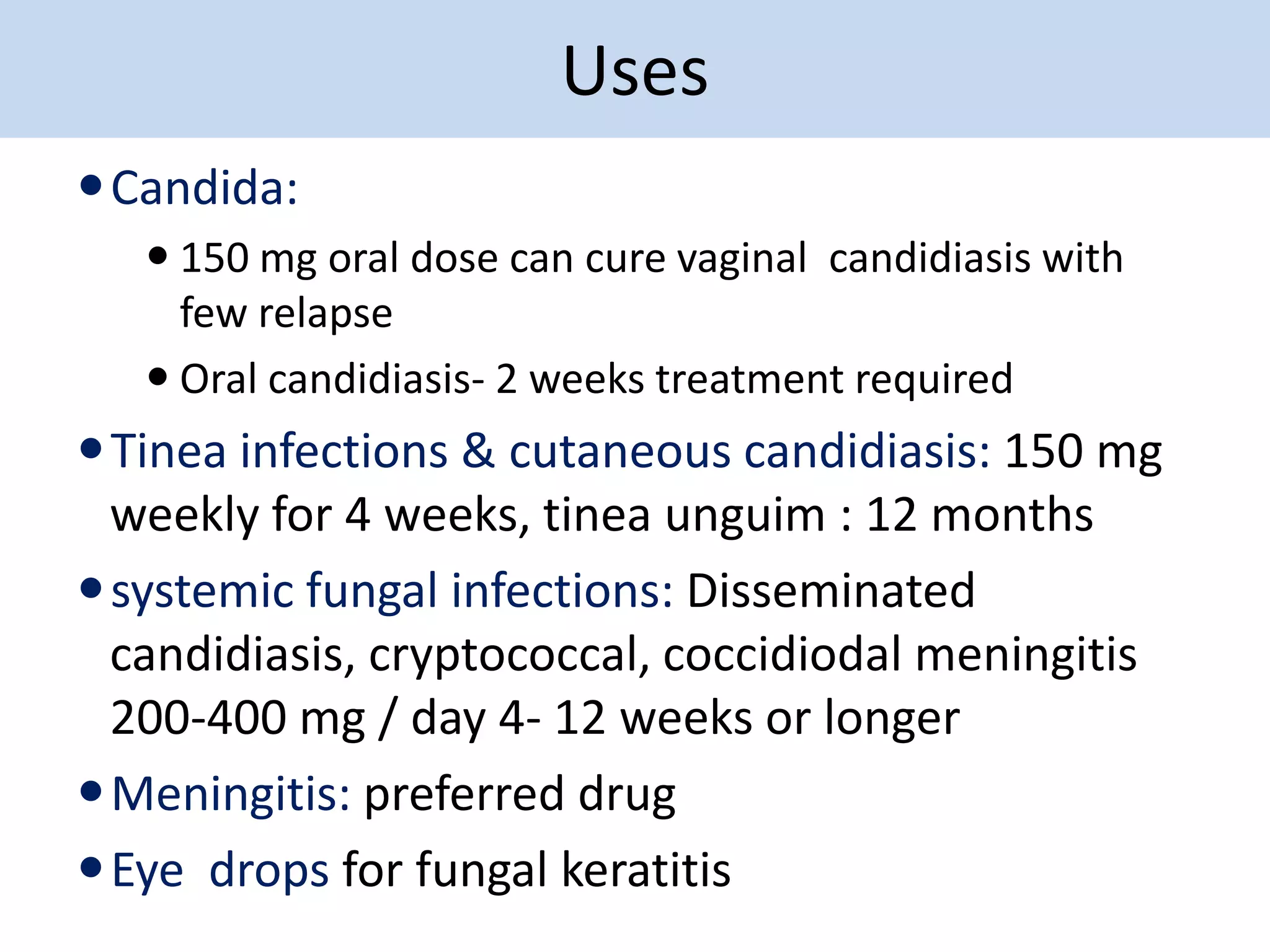 Uses

• Candida:
  • 150 mg oral dose can cure vaginal candidiasis with few relapse
  • Oral candidiasis- 2 weeks treatment required
• Tinea infections & cutaneous candidiasis: 150 mg weekly for 4 weeks, tinea unguim : 12 months
• systemic fungal infections: Disseminated candidiasis, cryptococcal, coccidiodal meningitis 200-400 mg / day 4- 12 weeks or longer
• Meningitis: preferred drug
• Eye drops for fungal keratitis